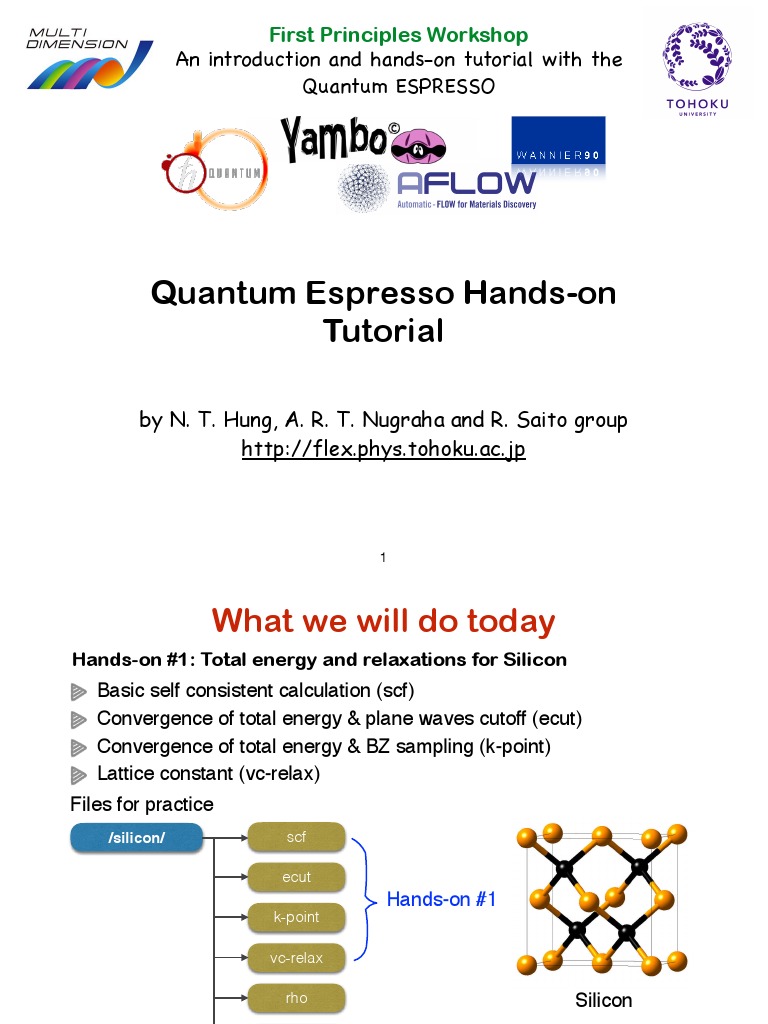 MULTI DIMENSION

First Principles Workshop
An introduction and hands-on tutorial with the Quantum ESPRESSO

TOHOKU UNIVERSITY

QUANTUM

Yambo©

WANNIER90

AFLOW
Automatic - FLOW for Materials Discovery

Quantum Espresso Hands-on Tutorial

by N. T. Hung, A. R. T. Nugraha and R. Saito group
http://flex.phys.tohoku.ac.jp

1

What we will do today

Hands-on #1: Total energy and relaxations for Silicon

Basic self consistent calculation (scf)

Convergence of total energy & plane waves cutoff (ecut)

Convergence of total energy & BZ sampling (k-point)

Lattice constant (vc-relax)

Files for practice

/silicon/

scf

ecut

k-point

vc-relax

rho

Hands-on #1

Silicon